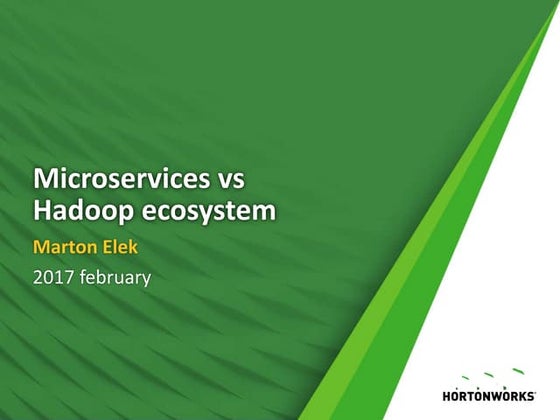 Microservices vs Hadoop ecosystem

Marton Elek

2017 february

HORTONWORKS